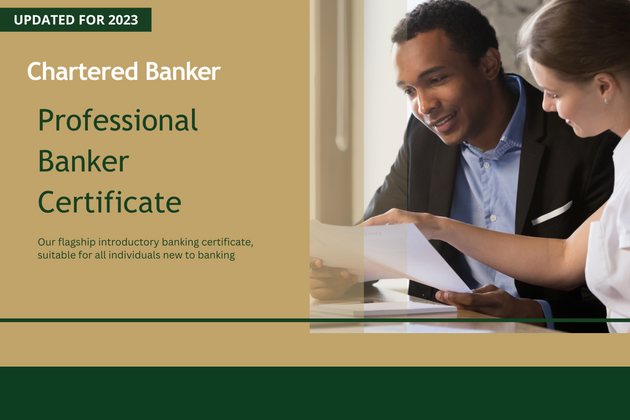 UPDATED FOR 2023

Chartered Banker

Professional Banker Certificate

Our flagship introductory banking certificate, suitable for all individuals new to banking